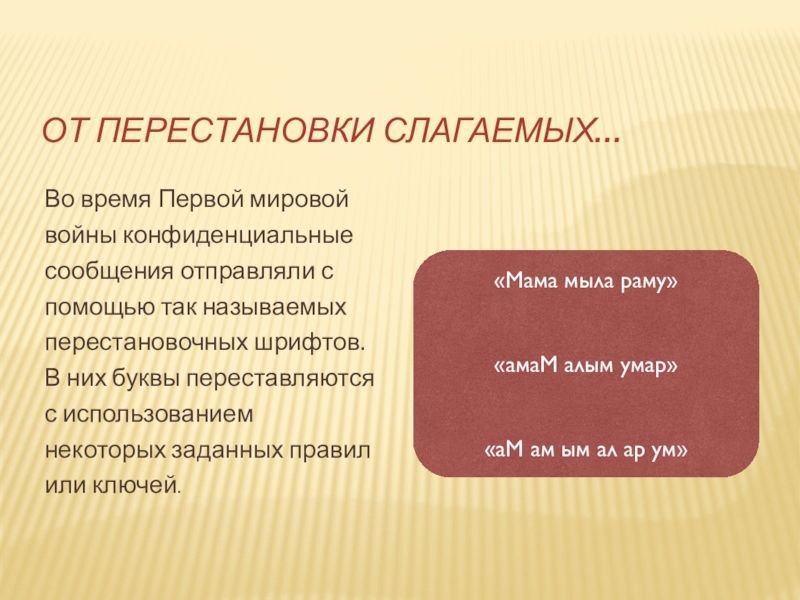 ОТ ПЕРЕСТАНОВКИ СЛАГАЕМЫХ…

Во время Первой мировой войны конфиденциальные сообщения отправляли с помощью так называемых перестановочных шрифтов. В них буквы переставляются с использованием некоторых заданных правил или ключей.

«Мама мыла раму»

«амаМ алым умар»

«аМ ам ым ал ар ум»